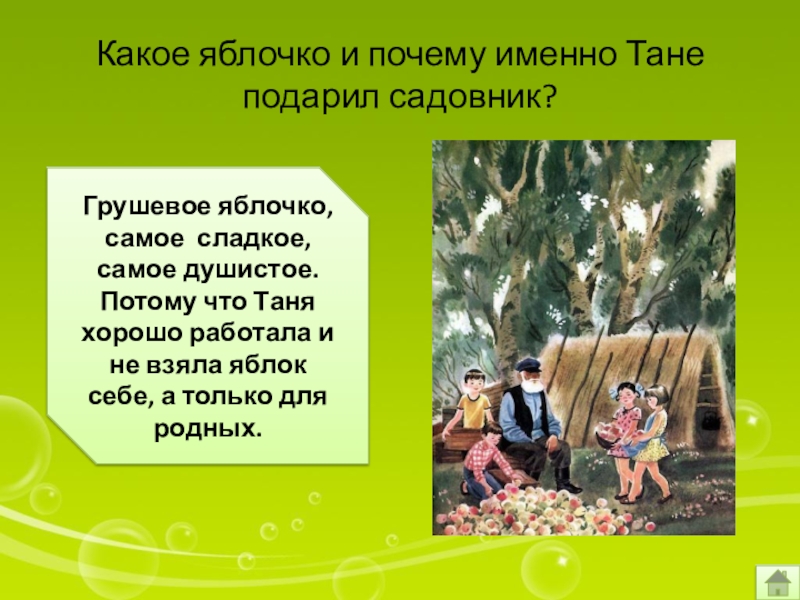 Какое яблочко и почему именно Тане подарил садовник?

Грушевое яблочко, самое сладкое, самое душистое. Потому что Таня хорошо работала и не взяла яблок себе, а только для родных.